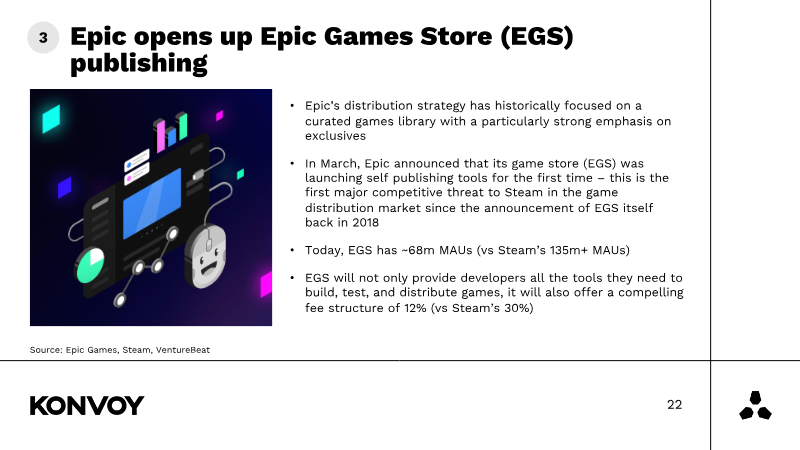 3

Epic opens up Epic Games Store (EGS) publishing

• Epic's distribution strategy has historically focused on a curated games library with a particularly strong emphasis on exclusives

• In March, Epic announced that its game store (EGS) was launching self publishing tools for the first time – this is the first major competitive threat to Steam in the game distribution market since the announcement of EGS itself back in 2018

• Today, EGS has ~68m MAUs (vs Steam's 135m+ MAUs)

• EGS will not only provide developers all the tools they need to build, test, and distribute games, it will also offer a compelling fee structure of 12% (vs Steam's 30%)

Source: Epic Games, Steam, VentureBeat

KONVOY

22